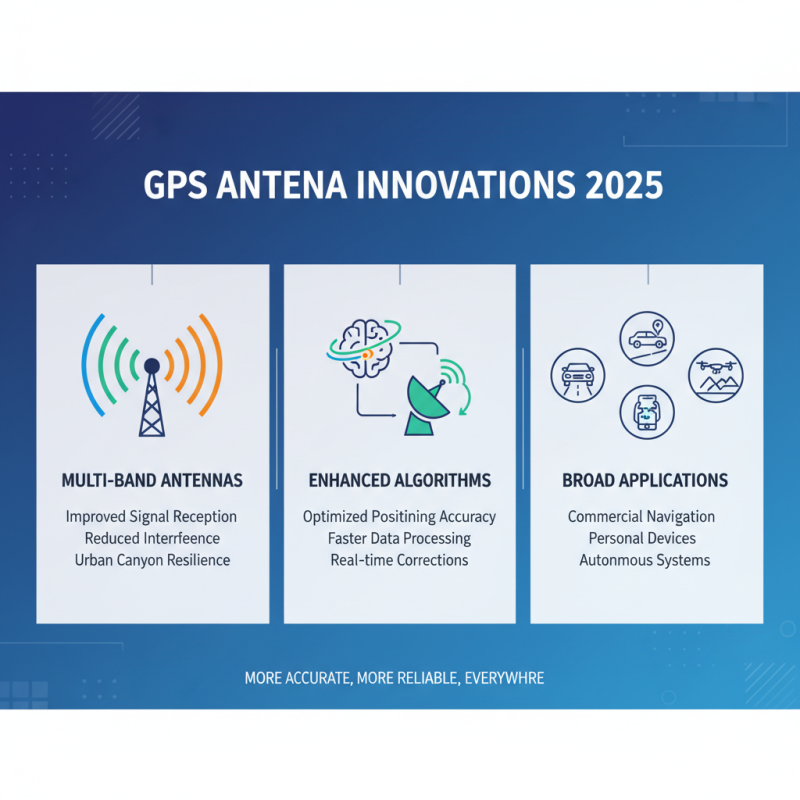 GPS ANTENA INNOVATIONS 2025

MULTI-BAND ANTENNAS

Improved Signal Reception
Reduced Interrfeence
Urban Canyon Resilience

ENHANCED ALGORITHMS

Optimized Positining Accuracy
Faster Data Processing
Real-time Corrections

BROAD APPLICATIONS

Commercial Navigation
Personal Devices
Autonmous Systems

MORE ACCURATE, MORE RELIABLE, EVERYWHRE